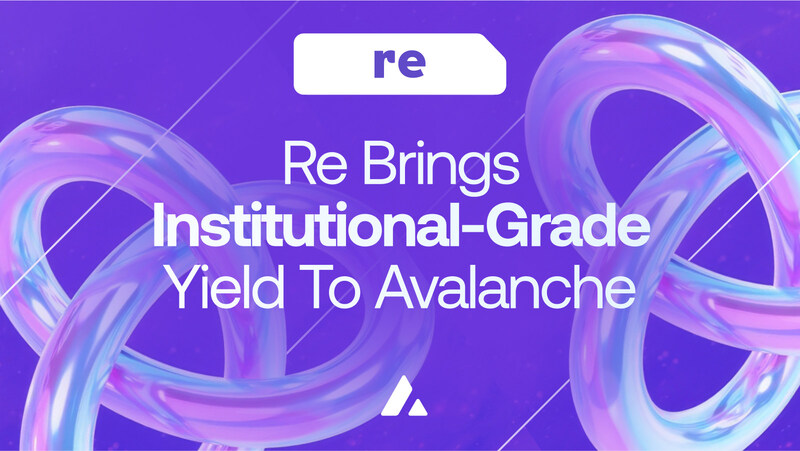 re

Re Brings
Institutional-Grade
Yield To Avalanche